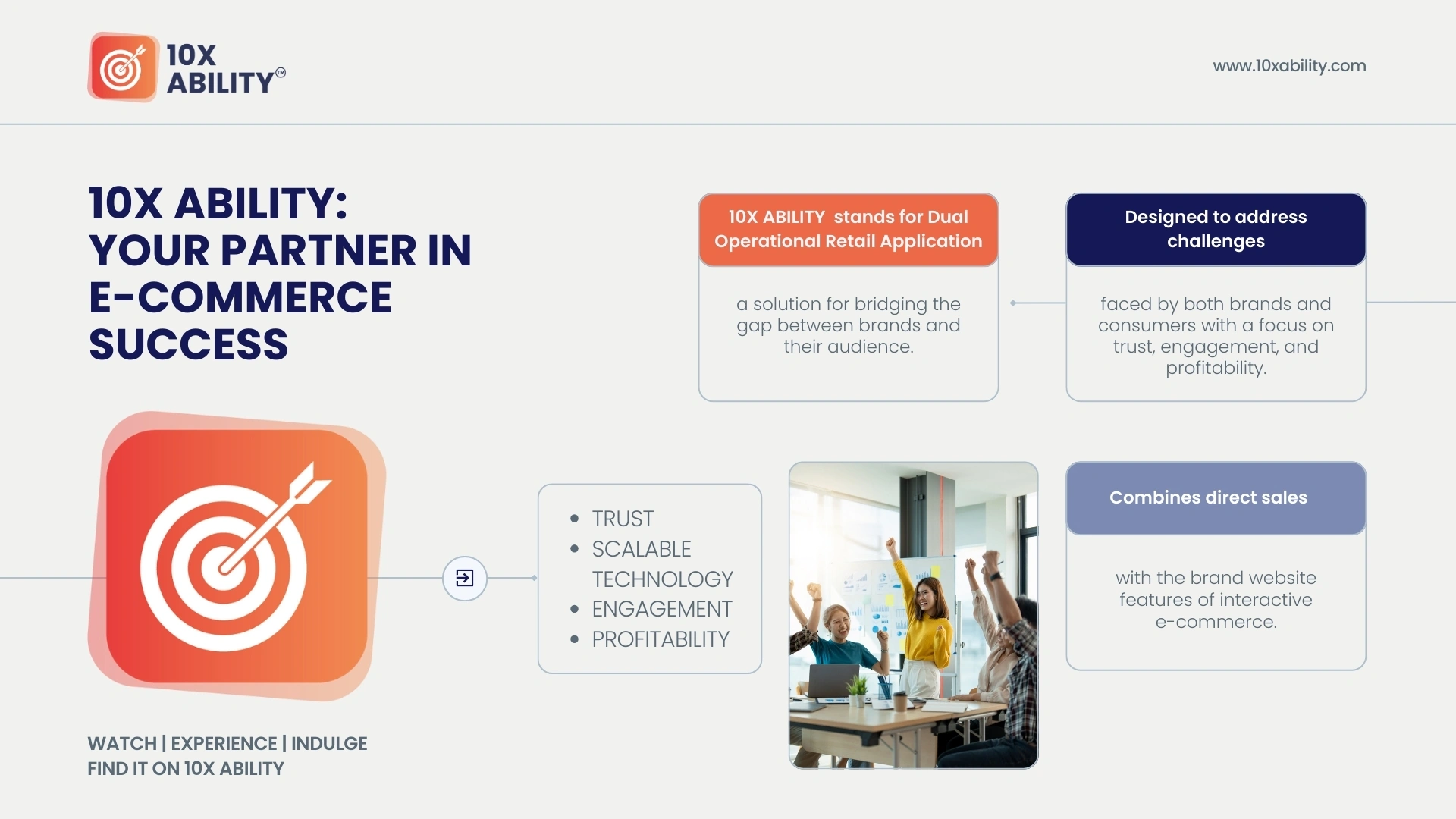 10X ABILITY™

www.10xability.com

10X ABILITY: YOUR PARTNER IN E-COMMERCE SUCCESS

10X ABILITY stands for Dual Operational Retail Application

a solution for bridging the gap between brands and their audience.

Designed to address challenges

faced by both brands and consumers with a focus on trust, engagement, and profitability.

- TRUST
- SCALABLE TECHNOLOGY
- ENGAGEMENT
- PROFITABILITY

Combines direct sales

with the brand website features of interactive e-commerce.

WATCH | EXPERIENCE | INDULGE
FIND IT ON 10X ABILITY